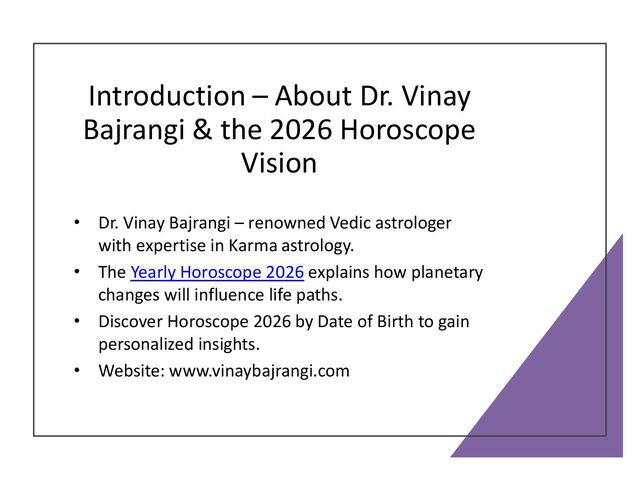 Introduction – About Dr. Vinay Bajrangi & the 2026 Horoscope Vision

• Dr. Vinay Bajrangi – renowned Vedic astrologer with expertise in Karma astrology.
• The Yearly Horoscope 2026 explains how planetary changes will influence life paths.
• Discover Horoscope 2026 by Date of Birth to gain personalized insights.
• Website: www.vinaybajrangi.com